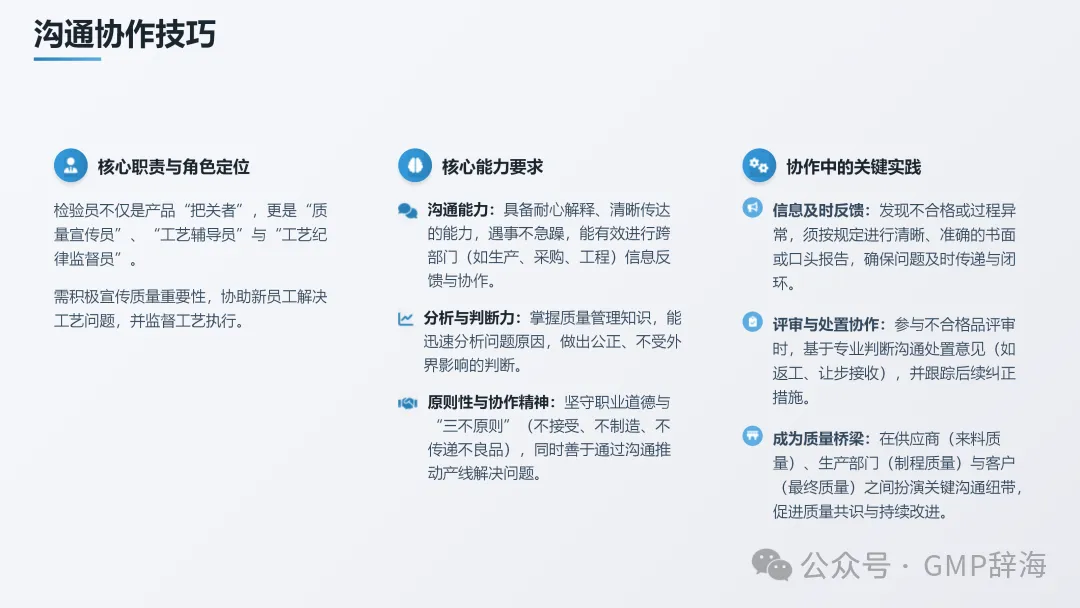 沟通协作技巧

核心职责与角色定位

检验员不仅是产品“把关者”，更是“质量宣传员”、“工艺辅导员”与“工艺纪律监督员”。

需积极宣传质量重要性，协助新员工解决工艺问题，并监督工艺执行。

核心能力要求

沟通能力：具备耐心解释、清晰传达的能力，遇事不急躁，能有效进行跨部门（如生产、采购、工程）信息反馈与协作。

分析与判断力：掌握质量管理知识，能迅速分析问题原因，做出公正、不受外界影响的判断。

原则性与协作精神：坚守职业道德与“三不原则”（不接受、不制造、不传递不良品），同时善于通过沟通推动产线解决问题。

协作中的关键实践

信息及时反馈：发现不合格或过程异常，须按规定进行清晰、准确的书面或口头报告，确保问题及时传递与闭环。

评审与处置协作：参与不合格品评审时，基于专业判断沟通处置意见（如返工、让步接收），并跟踪后续纠正措施。

成为质量桥梁：在供应商（来料质量）、生产部门（制程质量）与客户（最终质量）之间扮演关键沟通纽带，促进质量共识与持续改进。

公众号 · GMP辞海